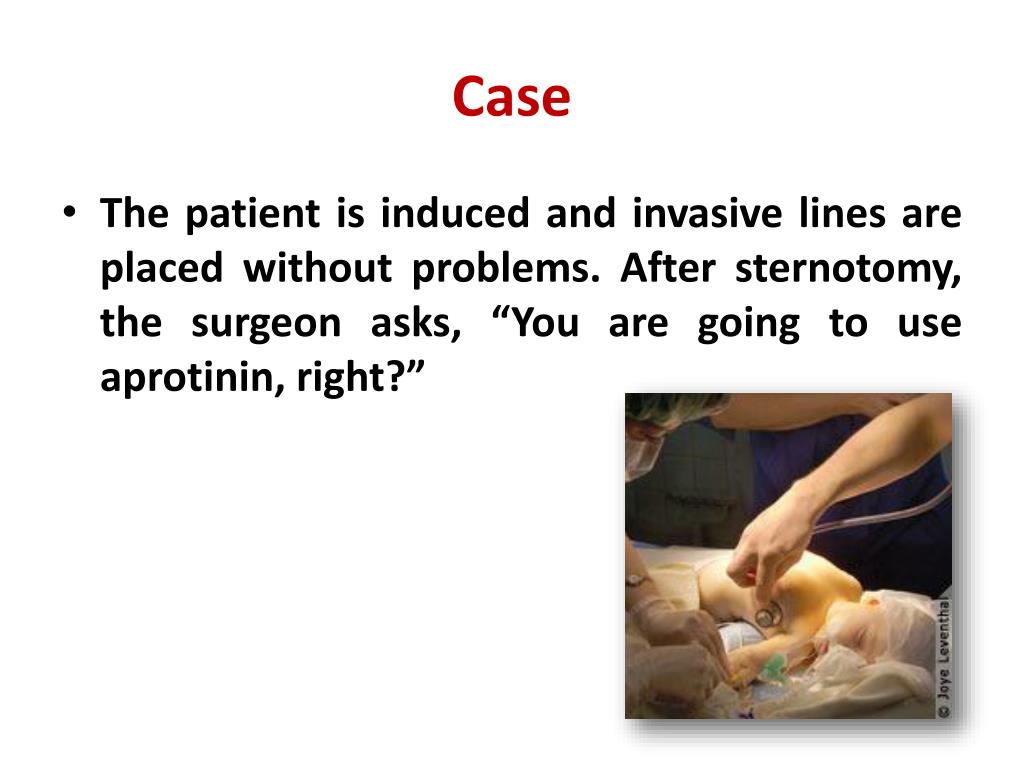 Case

• The patient is induced and invasive lines are placed without problems. After sternotomy, the surgeon asks, “You are going to use aprotinin, right?”

© Joye Leventhal